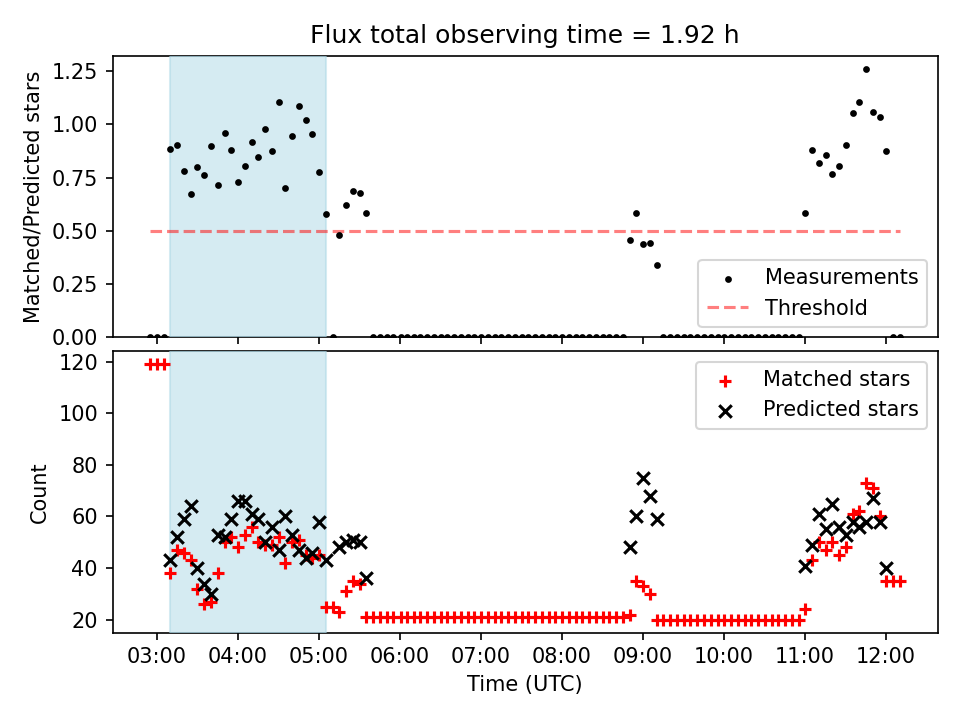 Flux total observing time = 1.92 h

Matched/Predicted stars

1.25
1.00
0.75
0.50
0.25
0.00

Measurements
Threshold

Count

120
100
80
60
40
20

Matched stars
Predicted stars

03:00 04:00 05:00 06:00 07:00 08:00 09:00 10:00 11:00 12:00
Time (UTC)